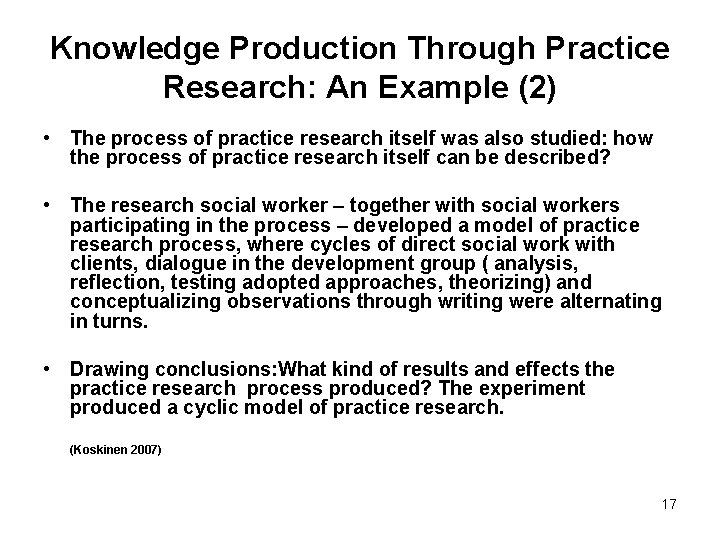 Knowledge Production Through Practice Research: An Example (2)

• The process of practice research itself was also studied: how the process of practice research itself can be described?

• The research social worker – together with social workers participating in the process – developed a model of practice research process, where cycles of direct social work with clients, dialogue in the development group ( analysis, reflection, testing adopted approaches, theorizing) and conceptualizing observations through writing were alternating in turns.

• Drawing conclusions:What kind of results and effects the practice research process produced? The experiment produced a cyclic model of practice research.

(Koskinen 2007)

17